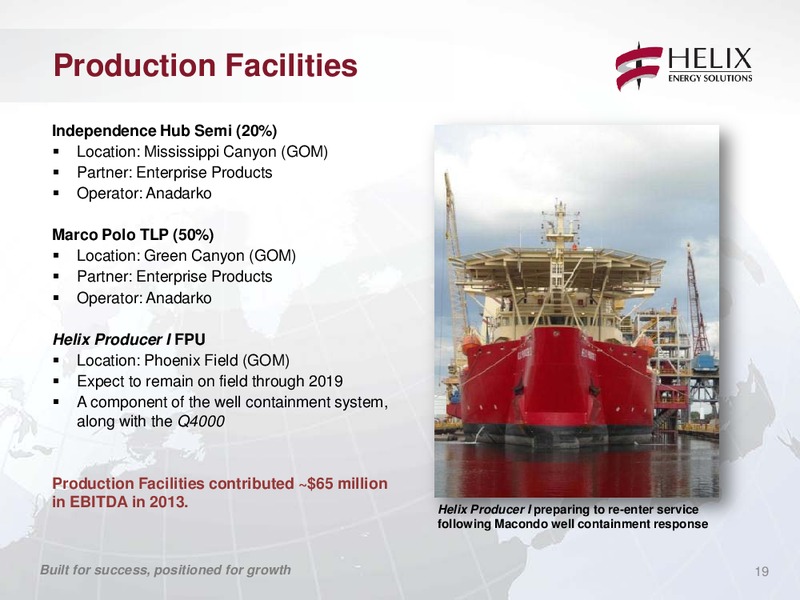 Production Facilities

HELIX ENERGY SOLUTIONS

Independence Hub Semi (20%)
▪ Location: Mississippi Canyon (GOM)
▪ Partner: Enterprise Products
▪ Operator: Anadarko

Marco Polo TLP (50%)
▪ Location: Green Canyon (GOM)
▪ Partner: Enterprise Products
▪ Operator: Anadarko

Helix Producer I FPU
▪ Location: Phoenix Field (GOM)
▪ Expect to remain on field through 2019
▪ A component of the well containment system, along with the Q4000

Production Facilities contributed ~$65 million in EBITDA in 2013.

Helix Producer I preparing to re-enter service following Macondo well containment response

Built for success, positioned for growth

19